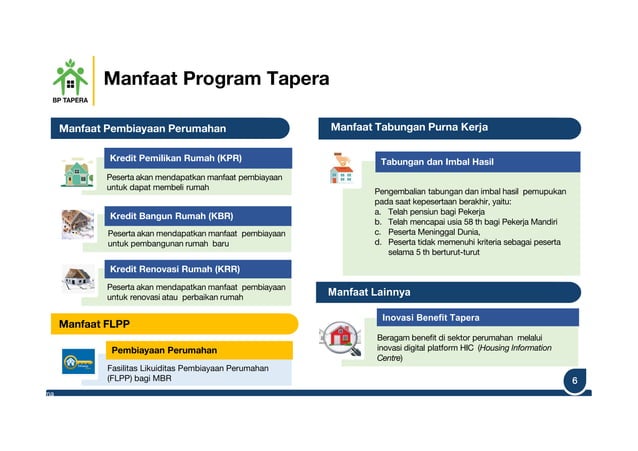 BP TAPERA

Manfaat Program Tapera

Manfaat Pembiayaan Perumahan

Kredit Pemilikan Rumah (KPR)

Peserta akan mendapatkan manfaat pembiayaan untuk dapat membeli rumah

Kredit Bangun Rumah (KBR)

Peserta akan mendapatkan manfaat pembiayaan untuk pembangunan rumah baru

Kredit Renovasi Rumah (KRR)

Peserta akan mendapatkan manfaat pembiayaan untuk renovasi atau perbaikan rumah

Manfaat FLPP

Pembiayaan Perumahan

Fasilitas Likuiditas Pembiayaan Perumahan (FLPP) bagi MBR

Manfaat Tabungan Purna Kerja

Tabungan dan Imbal Hasil

Pengembalian tabungan dan imbal hasil pemupukan pada saat kepesertaan berakhir, yaitu:
a. Telah pensiun bagi Pekerja
b. Telah mencapai usia 58 th bagi Pekerja Mandiri
c. Peserta Meninggal Dunia,
d. Peserta tidak memenuhi kriteria sebagai peserta selama 5 th berturut-turut

Manfaat Lainnya

Inovasi Benefit Tapera

Beragam benefit di sektor perumahan melalui inovasi digital platform HIC (Housing Information Centre)

6